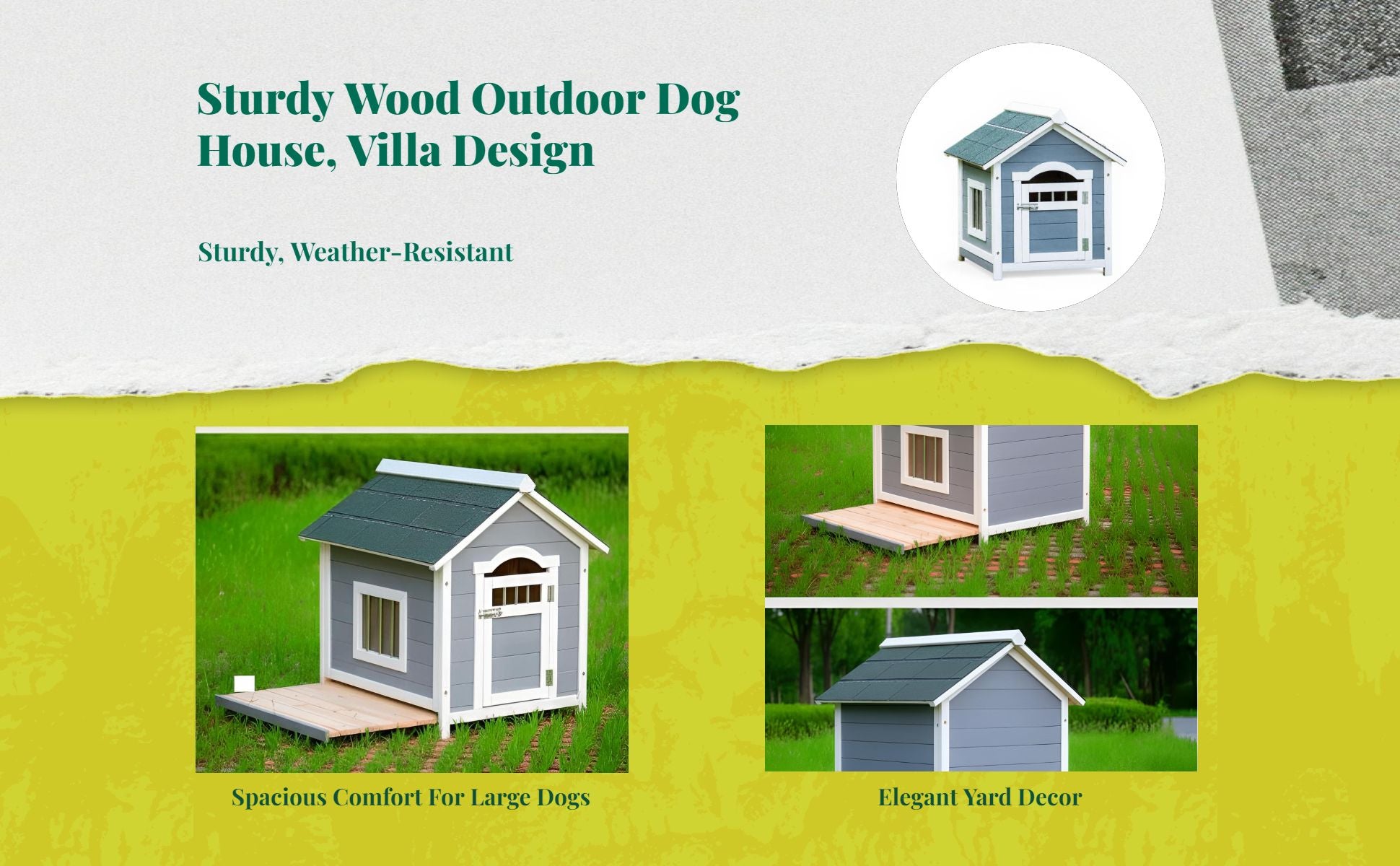 Sturdy Wood Outdoor Dog House, Villa Design

Sturdy, Weather-Resistant

Spacious Comfort For Large Dogs

Elegant Yard Decor